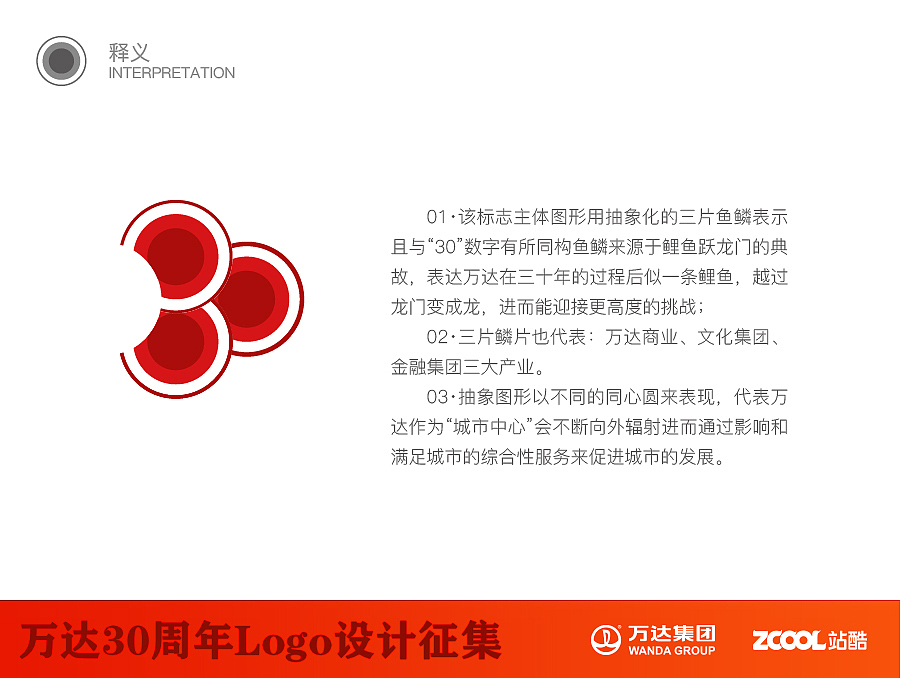 释义
INTERPRETATION

01·该标志主体图形用抽象化的三片鱼鳞表示且与“30”数字有所同构鱼鳞来源于鲤鱼跃龙门的典故，表达万达在三十年的过程后似一条鲤鱼，越过龙门变成龙，进而能迎接更高度的挑战；

02·三片鳞片也代表：万达商业、文化集团、金融集团三大产业。

03·抽象图形以不同的同心圆来表现，代表万达作为“城市中心”会不断向外辐射进而通过影响和满足城市的综合性服务来促进城市的发展。

万达30周年Logo设计征集

万达集团
WANDA GROUP

ZCOOL站酷